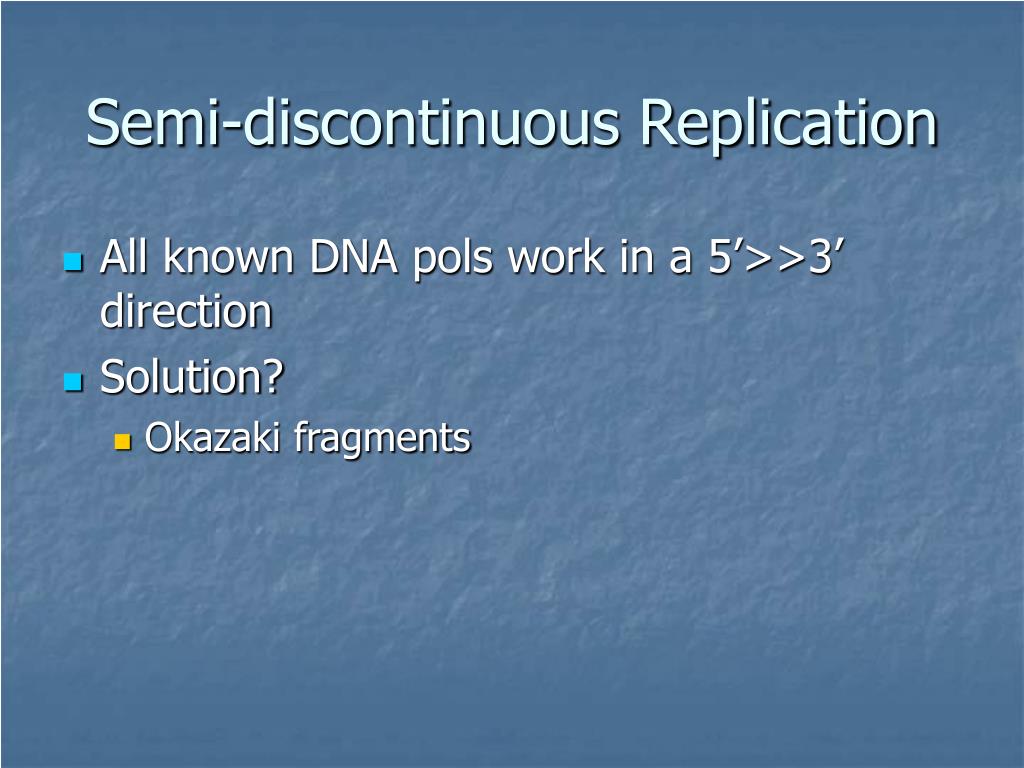 Semi-discontinuous Replication

All known DNA pols work in a 5’>>3’ direction

Solution?

Okazaki fragments